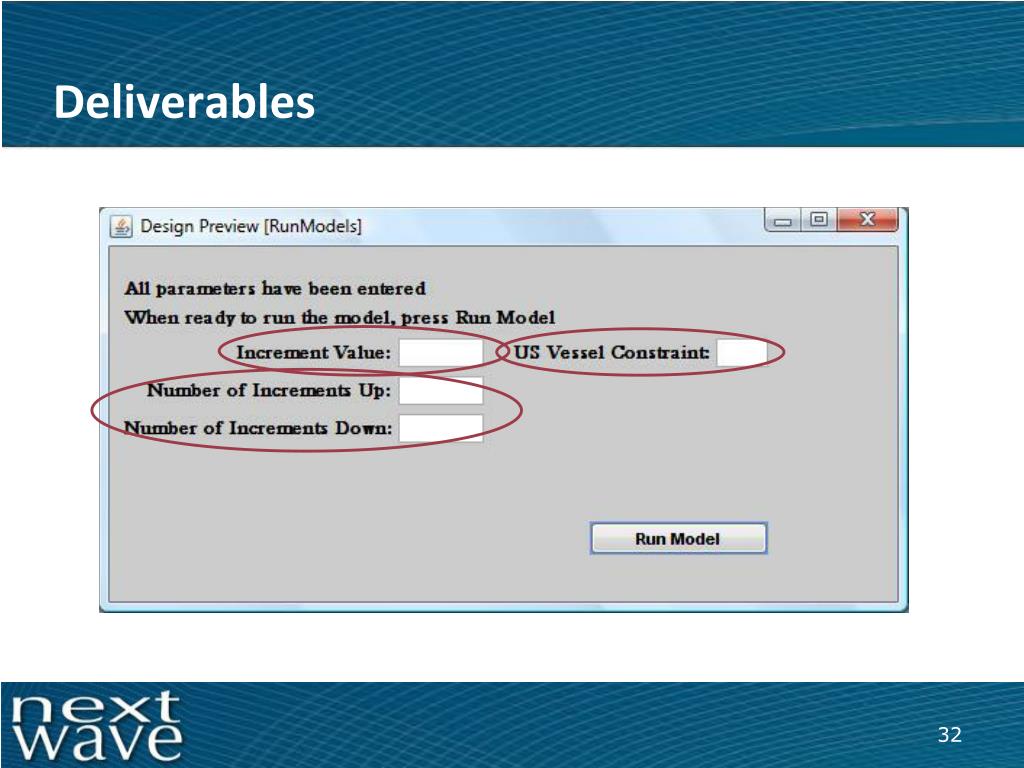 Deliverables

Design Preview [RunModels]

All parameters have been entered
When ready to run the model, press Run Model

Increment Value:
US Vessel Constraint:
Number of Increments Up:
Number of Increments Down:

Run Model

next
wave

32